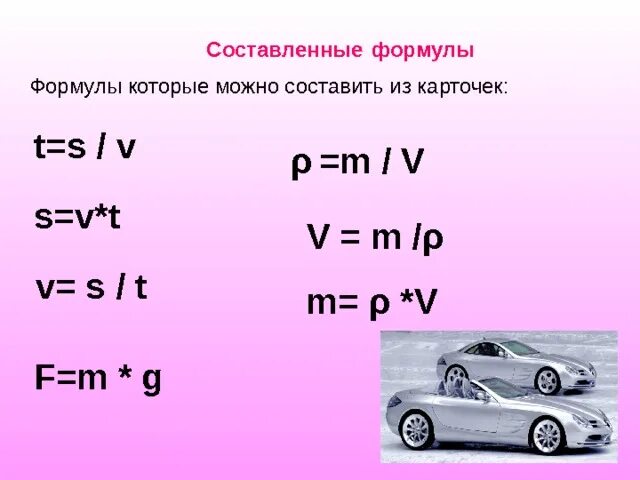 Составленные формулы

Формулы которые можно составить из карточек:

$t=s / v$

$s=v*t$

$v= s / t$

$F=m * g$

$\rho =m / V$

$V = m /\rho$

$m= \rho *V$